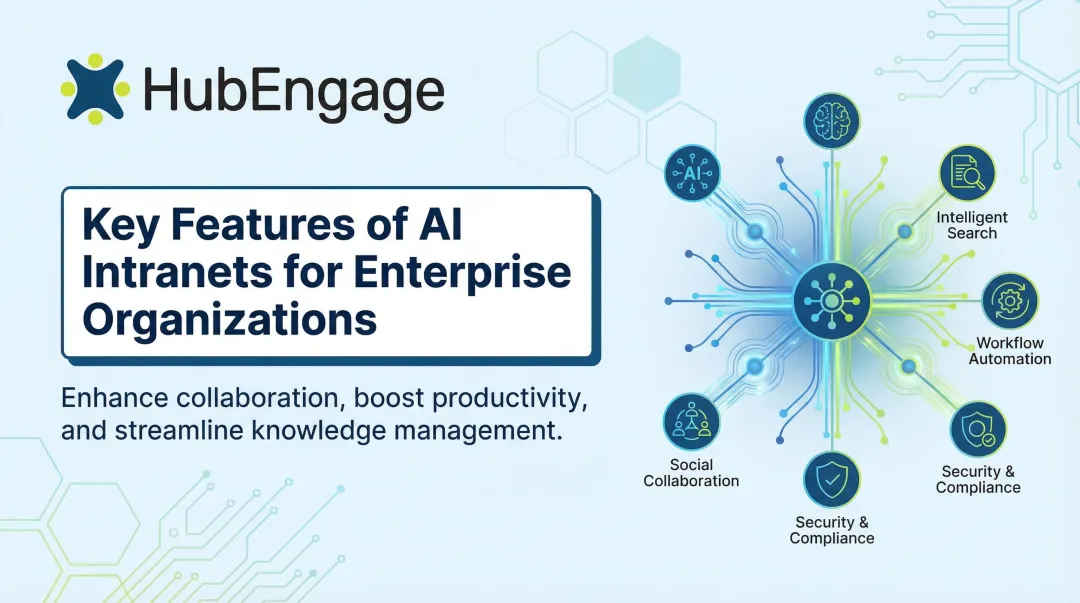 HubEngage

Key Features of AI Intranets for Enterprise Organizations

Enhance collaboration, boost productivity, and streamline knowledge management.

AI

Intelligent Search

Workflow Automation

Security & Compliance

Security & Compliance

Social Collaboration